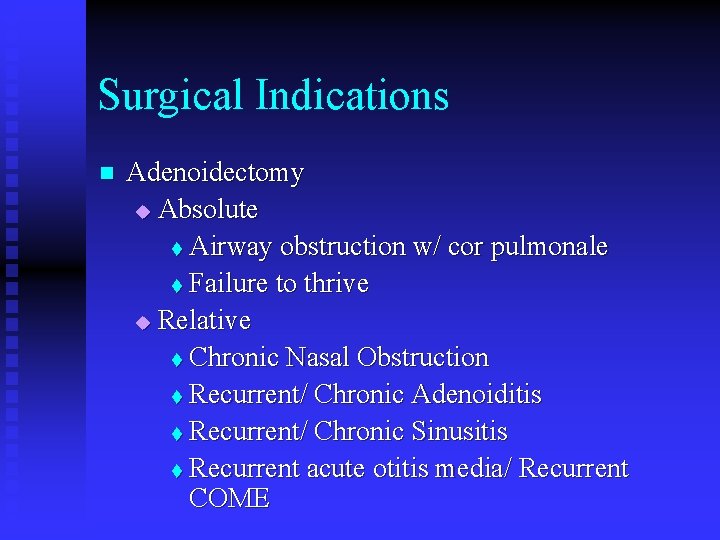 Surgical Indications

- Adenoidectomy
  - Absolute
    - Airway obstruction w/ cor pulmonale
    - Failure to thrive
  - Relative
    - Chronic Nasal Obstruction
    - Recurrent/ Chronic Adenoiditis
    - Recurrent/ Chronic Sinusitis
    - Recurrent acute otitis media/ Recurrent COME